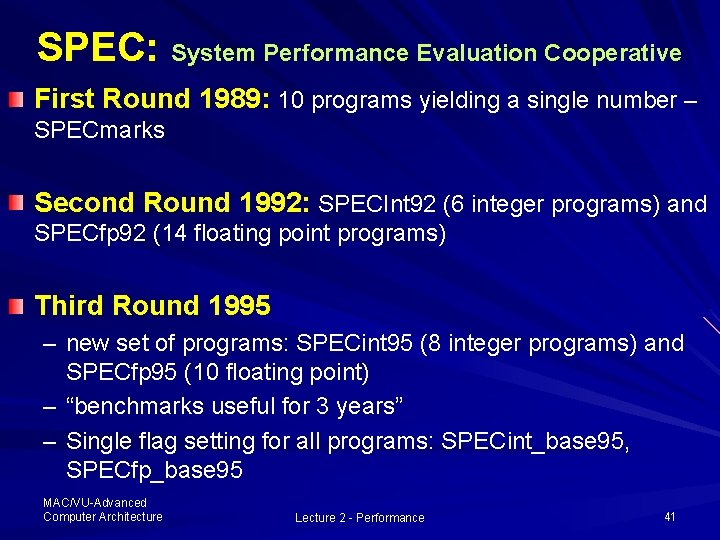 SPEC: System Performance Evaluation Cooperative

First Round 1989: 10 programs yielding a single number – SPECmarks

Second Round 1992: SPECInt92 (6 integer programs) and SPECfp92 (14 floating point programs)

Third Round 1995

– new set of programs: SPECint95 (8 integer programs) and SPECfp95 (10 floating point)

– “benchmarks useful for 3 years”

– Single flag setting for all programs: SPECint_base95, SPECfp_base95

MAC/VU-Advanced Computer Architecture

Lecture 2 - Performance

41